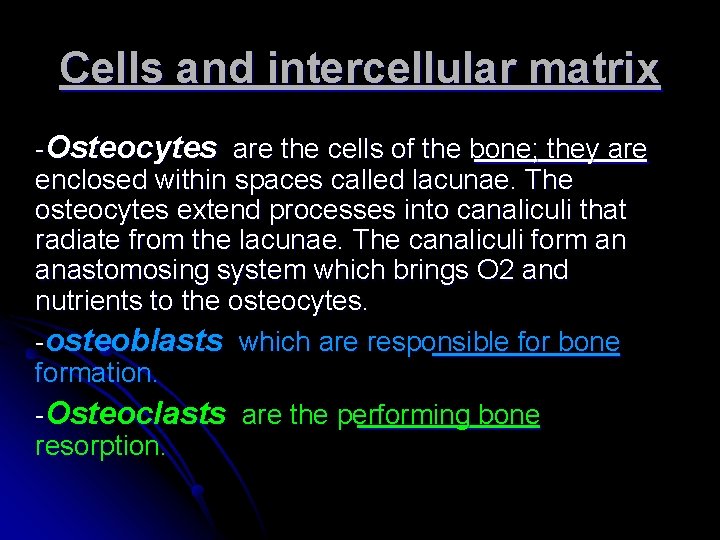 Cells and intercellular matrix

-Osteocytes are the cells of the bone; they are enclosed within spaces called lacunae. The osteocytes extend processes into canaliculi that radiate from the lacunae. The canaliculi form an anastomosing system which brings O2 and nutrients to the osteocytes.

-osteoblasts which are responsible for bone formation.

-Osteoclasts are the performing bone resorption.